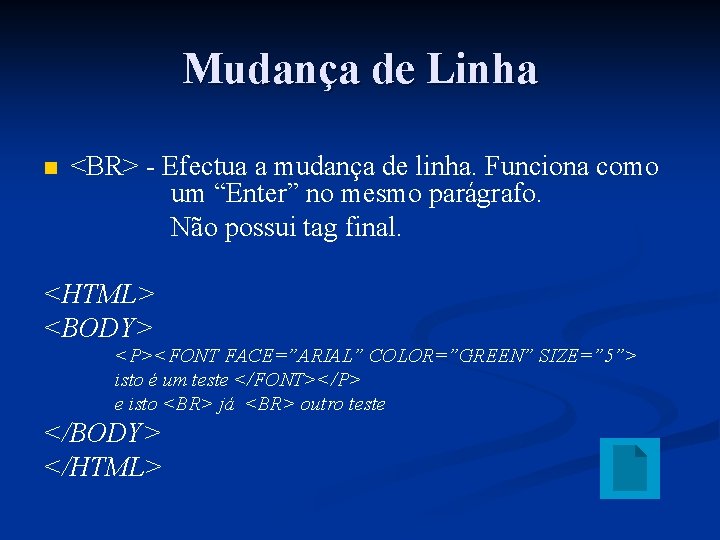 Mudança de Linha

<BR> - Efectua a mudança de linha. Funciona como um “Enter” no mesmo parágrafo.
Não possui tag final.

<HTML>
<BODY>
<P><FONT FACE=”ARIAL” COLOR=”GREEN” SIZE=”5”>
isto é um teste </FONT></P>
e isto <BR> já <BR> outro teste
</BODY>
</HTML>